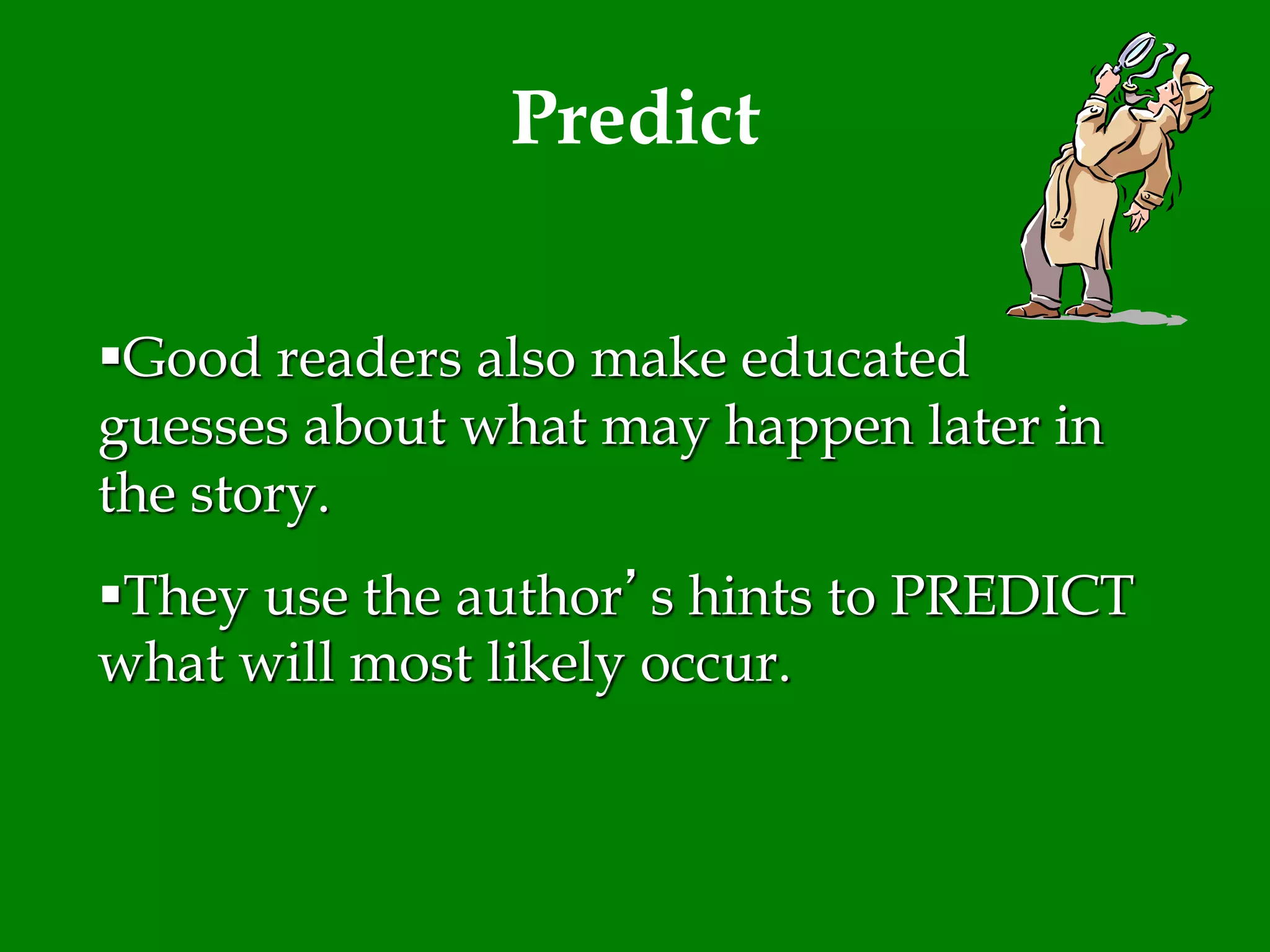 Predict

▪Good readers also make educated guesses about what may happen later in the story.

▪They use the author's hints to PREDICT what will most likely occur.